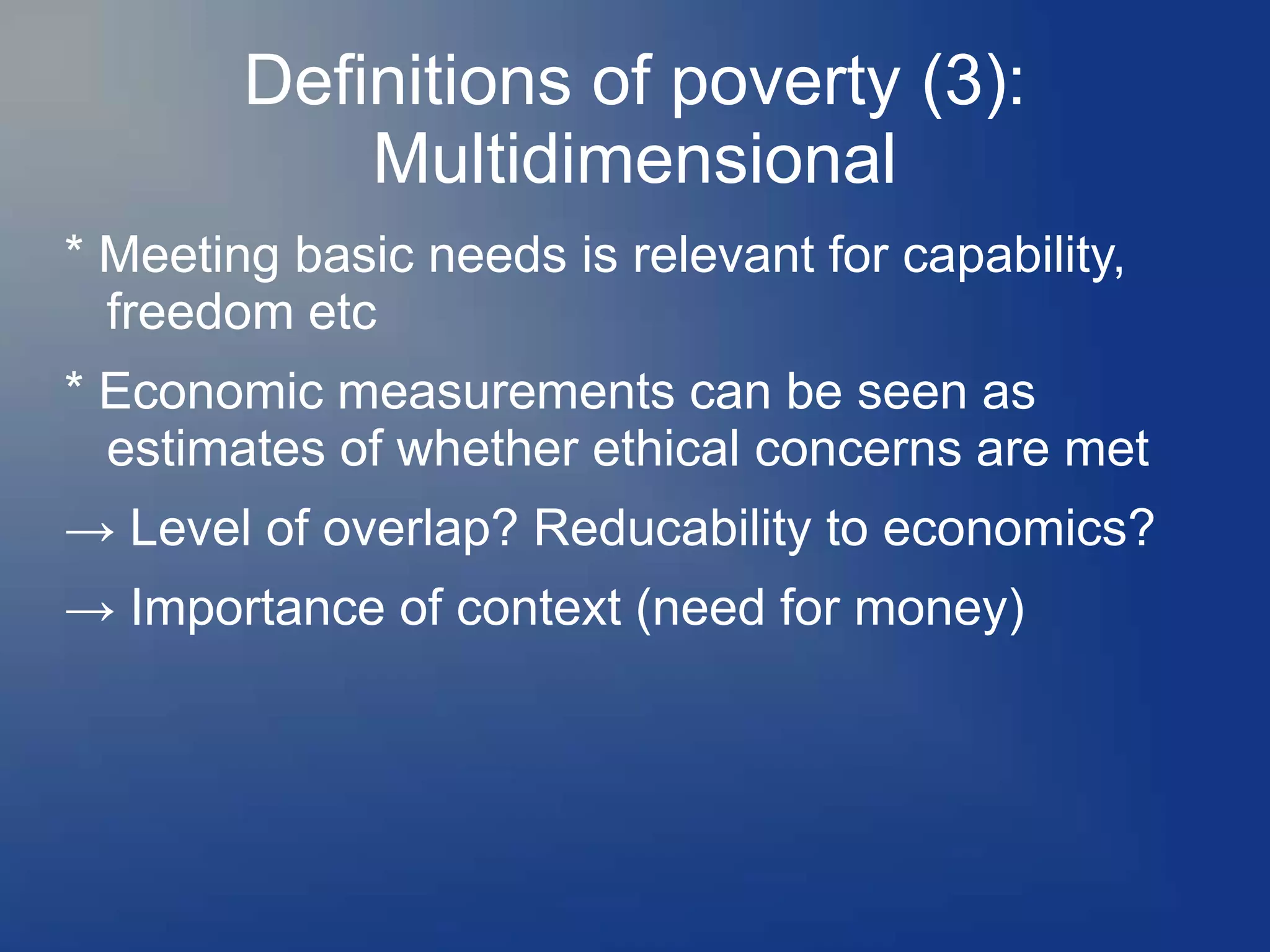 Definitions of poverty (3): Multidimensional

* Meeting basic needs is relevant for capability, freedom etc

* Economic measurements can be seen as estimates of whether ethical concerns are met

→ Level of overlap? Reducability to economics?

→ Importance of context (need for money)